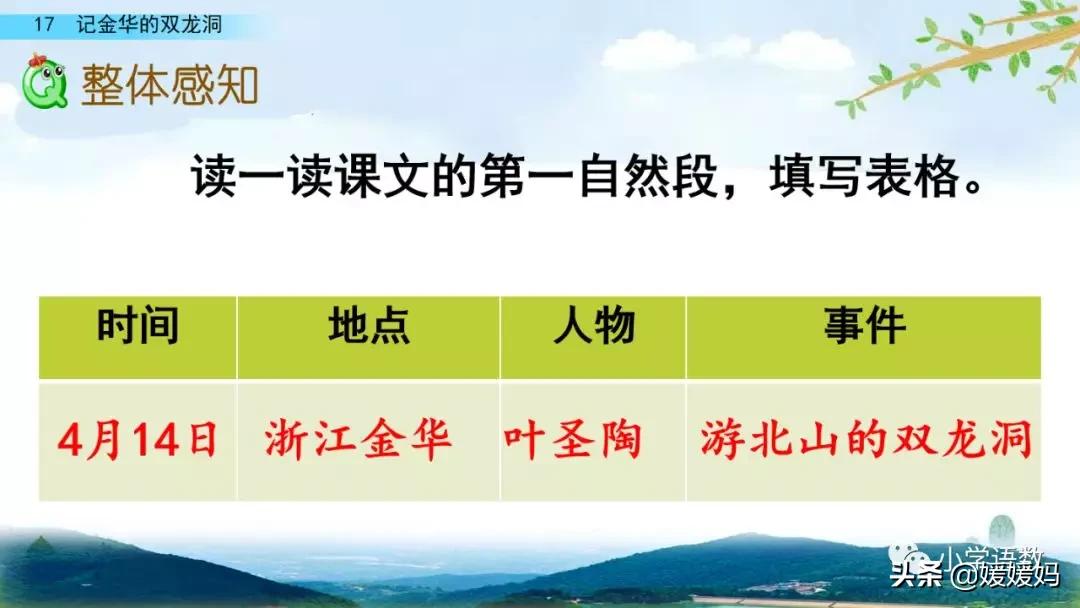 17 记金华的双龙洞

整体感知

读一读课文的第一自然段，填写表格。

| 时间 | 地点 | 人物 | 事件 |
|---|---|---|---|
| 4月14日 | 浙江金华 | 叶圣陶 | 游北山的双龙洞 |

小学语数
头条 @媛媛妈